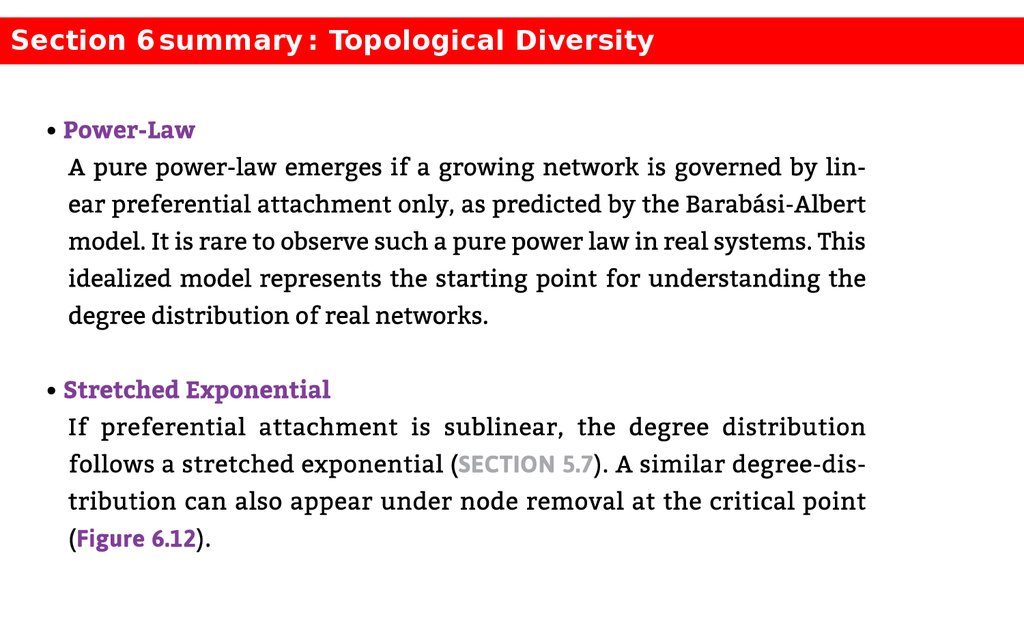 Section 6 summary : Topological Diversity

• Power-Law
A pure power-law emerges if a growing network is governed by linear preferential attachment only, as predicted by the Barabási-Albert model. It is rare to observe such a pure power law in real systems. This idealized model represents the starting point for understanding the degree distribution of real networks.

• Stretched Exponential
If preferential attachment is sublinear, the degree distribution follows a stretched exponential (SECTION 5.7). A similar degree-distribution can also appear under node removal at the critical point (Figure 6.12).